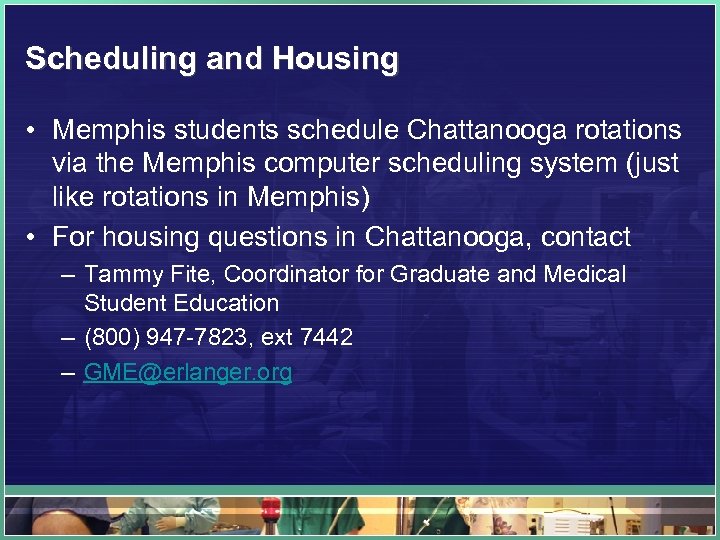 Scheduling and Housing

• Memphis students schedule Chattanooga rotations via the Memphis computer scheduling system (just like rotations in Memphis)

• For housing questions in Chattanooga, contact

– Tammy Fite, Coordinator for Graduate and Medical Student Education

– (800) 947-7823, ext 7442

– GME@erlanger.org